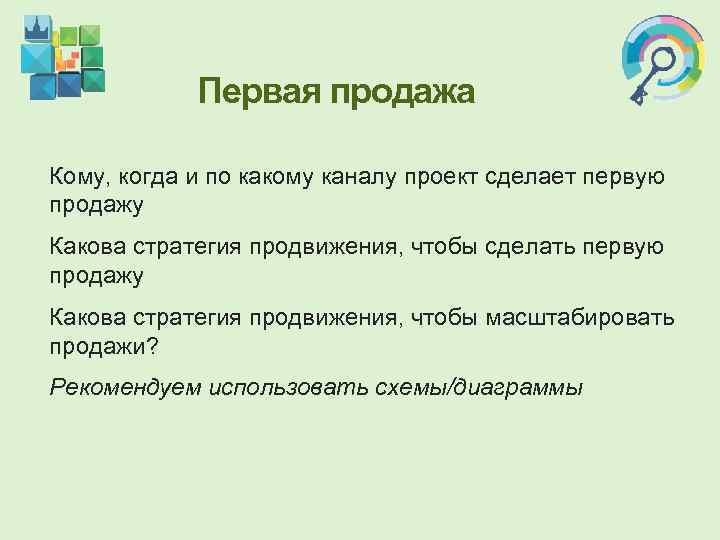 Первая продажа

Кому, когда и по какому каналу проект сделает первую продажу

Какова стратегия продвижения, чтобы сделать первую продажу

Какова стратегия продвижения, чтобы масштабировать продажи?

Рекомендуем использовать схемы/диаграммы